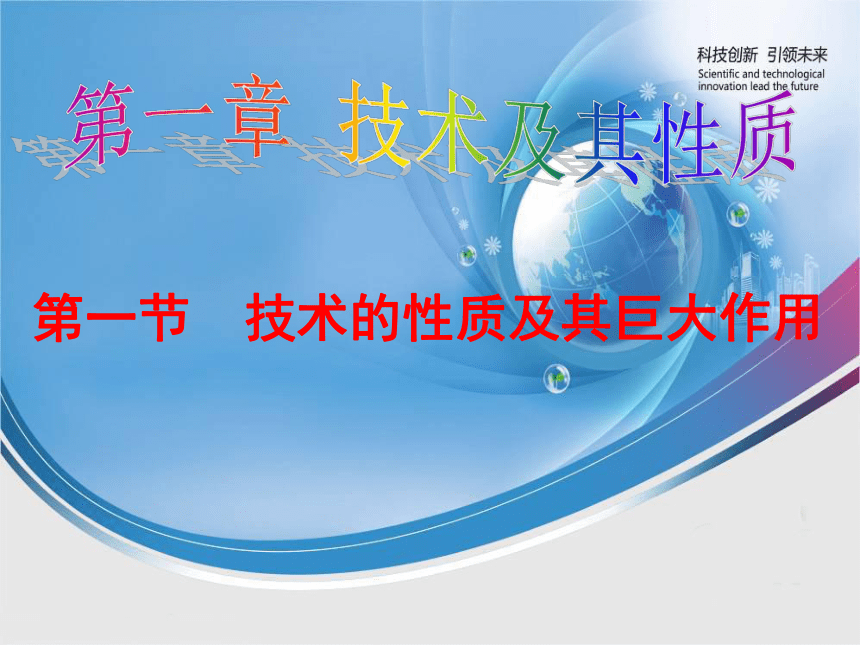 科技创新 引领未来
Scientific and technological innovation lead the future

第一章 技术及其性质

第一节 技术的性质及其巨大作用